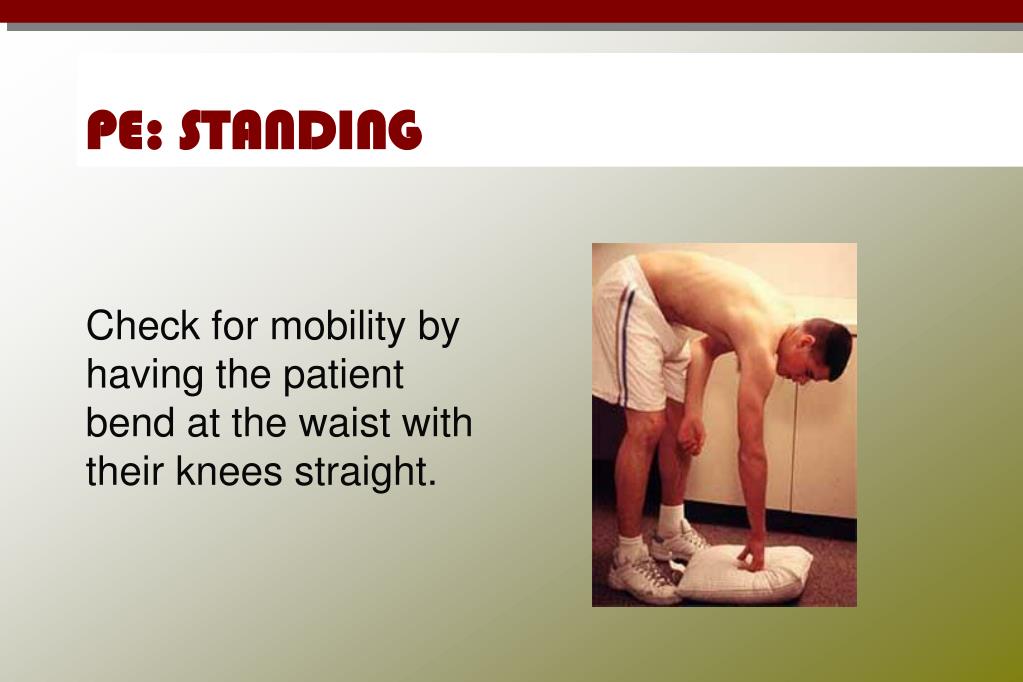 PE: STANDING

Check for mobility by having the patient bend at the waist with their knees straight.